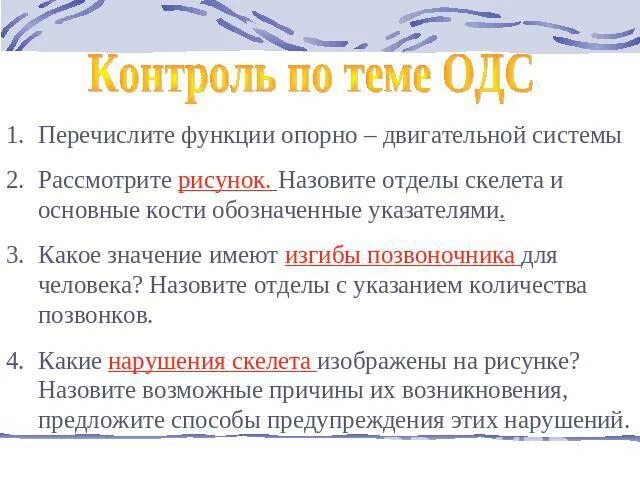 Контроль по теме ОДС

1. Перечислите функции опорно – двигательной системы

2. Рассмотрите рисунок. Назовите отделы скелета и основные кости обозначенные указателями.

3. Какое значение имеют изгибы позвоночника для человека? Назовите отделы с указанием количества позвонков.

4. Какие нарушения скелета изображены на рисунке? Назовите возможные причины их возникновения, предложите способы предупреждения этих нарушений.